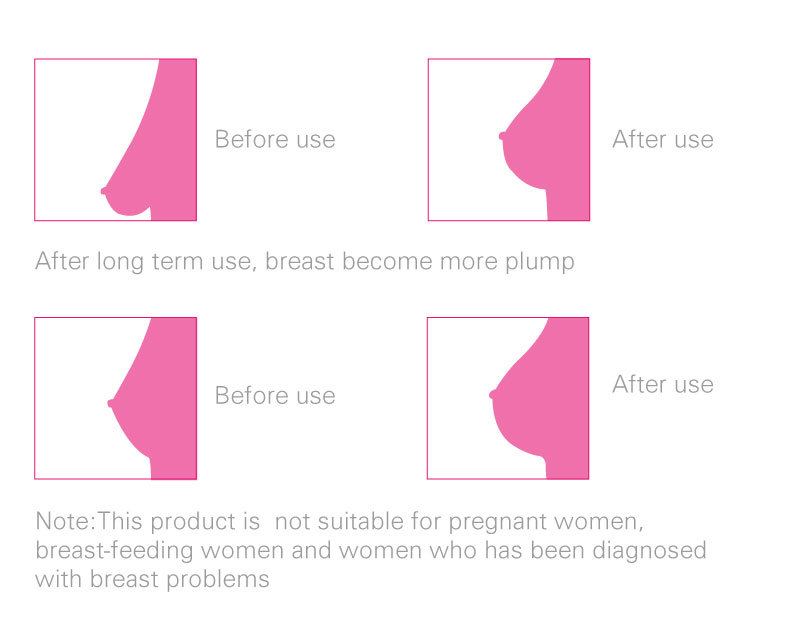 Before use

After use

After long term use, breast become more plump

Before use

After use

Note:This product is  not suitable for pregnant women, breast-feeding women and women who has been diagnosed with breast problems